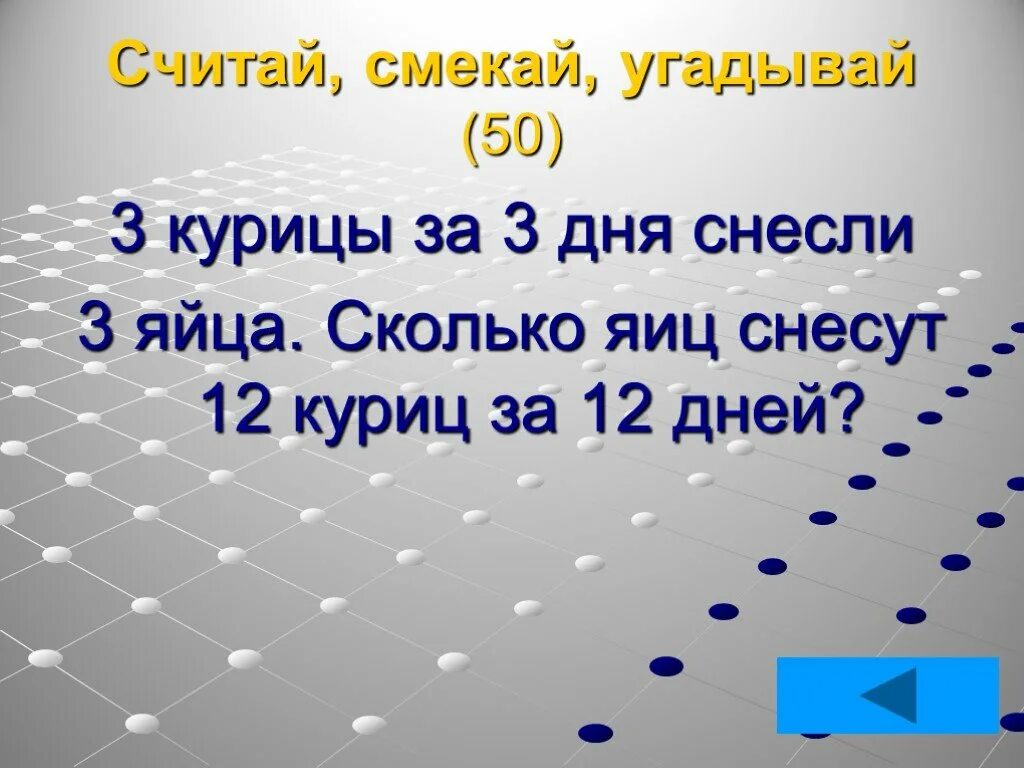 Считай, смекай, угадывай (50)

3 курицы за 3 дня снесли

3 яйца. Сколько яиц снесут 12 куриц за 12 дней?